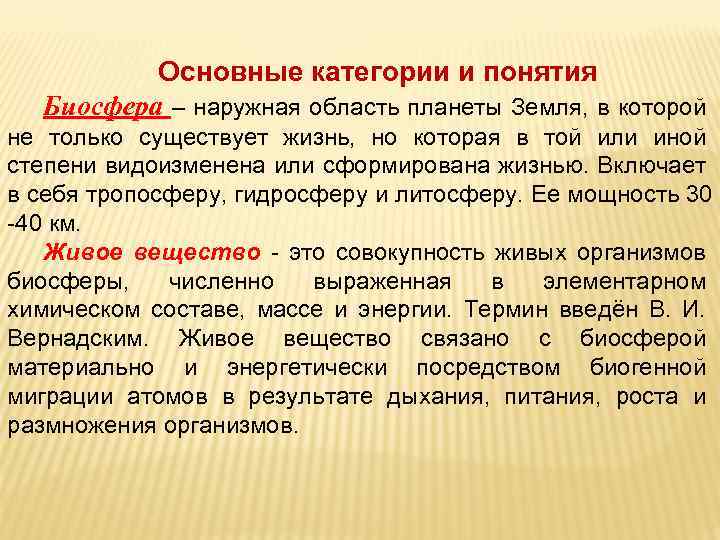 Основные категории и понятия

Биосфера – наружная область планеты Земля, в которой не только существует жизнь, но которая в той или иной степени видоизменена или сформирована жизнью. Включает в себя тропосферу, гидросферу и литосферу. Ее мощность 30 -40 км.

Живое вещество - это совокупность живых организмов биосферы, численно выраженная в элементарном химическом составе, массе и энергии. Термин введён В. И. Вернадским. Живое вещество связано с биосферой материально и энергетически посредством биогенной миграции атомов в результате дыхания, питания, роста и размножения организмов.